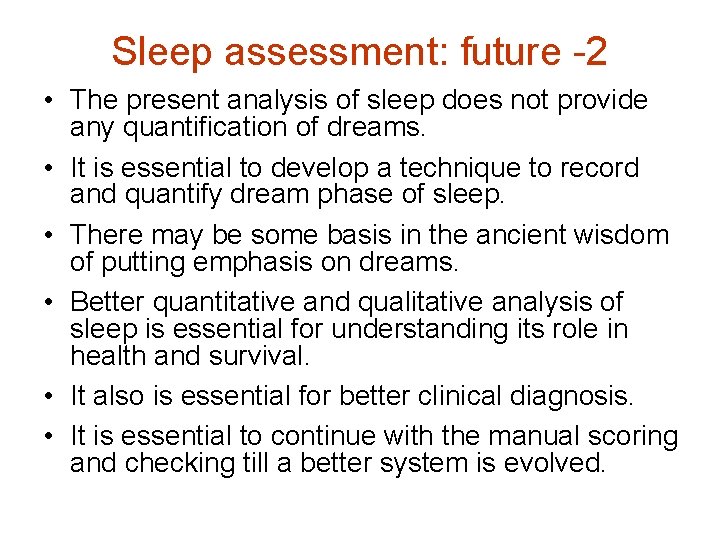 Sleep assessment: future -2

• The present analysis of sleep does not provide any quantification of dreams.

• It is essential to develop a technique to record and quantify dream phase of sleep.

• There may be some basis in the ancient wisdom of putting emphasis on dreams.

• Better quantitative and qualitative analysis of sleep is essential for understanding its role in health and survival.

• It also is essential for better clinical diagnosis.

• It is essential to continue with the manual scoring and checking till a better system is evolved.